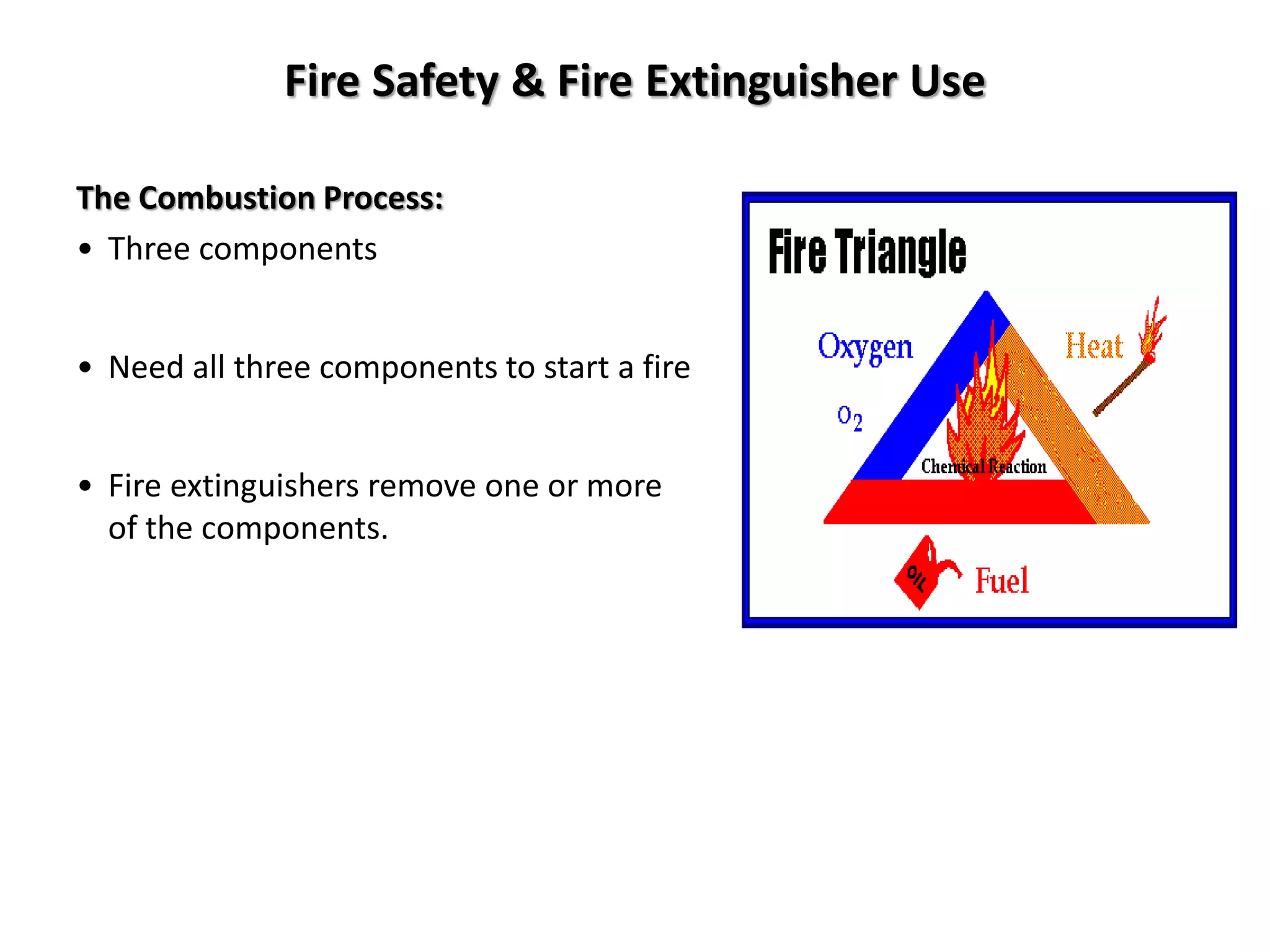 Fire Safety & Fire Extinguisher Use

The Combustion Process:

• Three components

• Need all three components to start a fire

• Fire extinguishers remove one or more of the components.

Fire Triangle

Oxygen

$O_2$

Heat

Chemical Reaction

OIL

Fuel